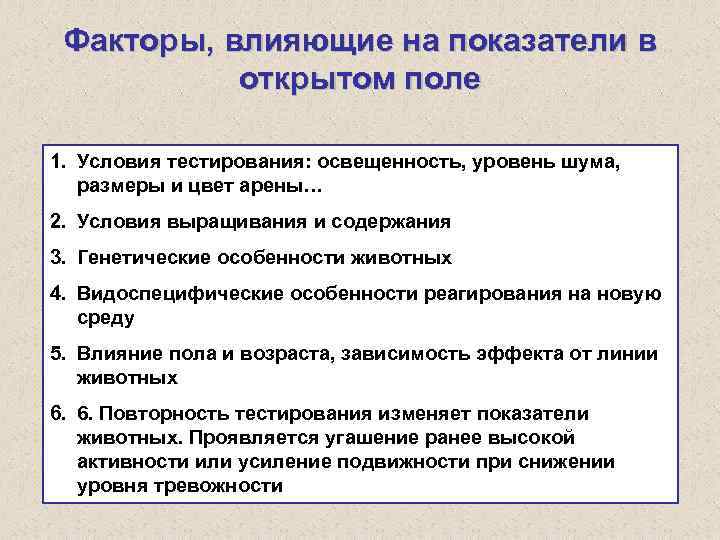 Факторы, влияющие на показатели в открытом поле

1. Условия тестирования: освещенность, уровень шума, размеры и цвет арены…
2. Условия выращивания и содержания
3. Генетические особенности животных
4. Видоспецифические особенности реагирования на новую среду
5. Влияние пола и возраста, зависимость эффекта от линии животных
6. 6. Повторность тестирования изменяет показатели животных. Проявляется угашение ранее высокой активности или усиление подвижности при снижении уровня тревожности